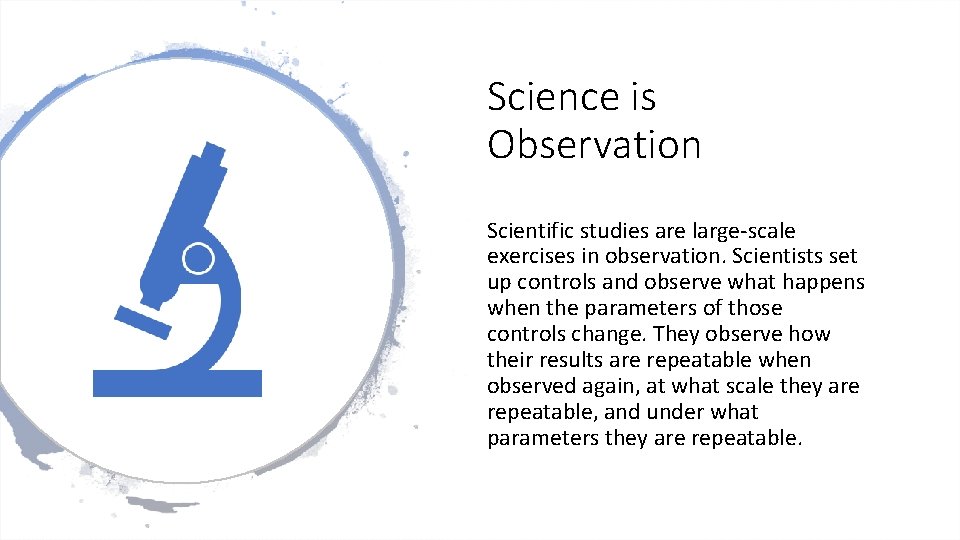 Science is Observation

Scientific studies are large-scale exercises in observation. Scientists set up controls and observe what happens when the parameters of those controls change. They observe how their results are repeatable when observed again, at what scale they are repeatable, and under what parameters they are repeatable.